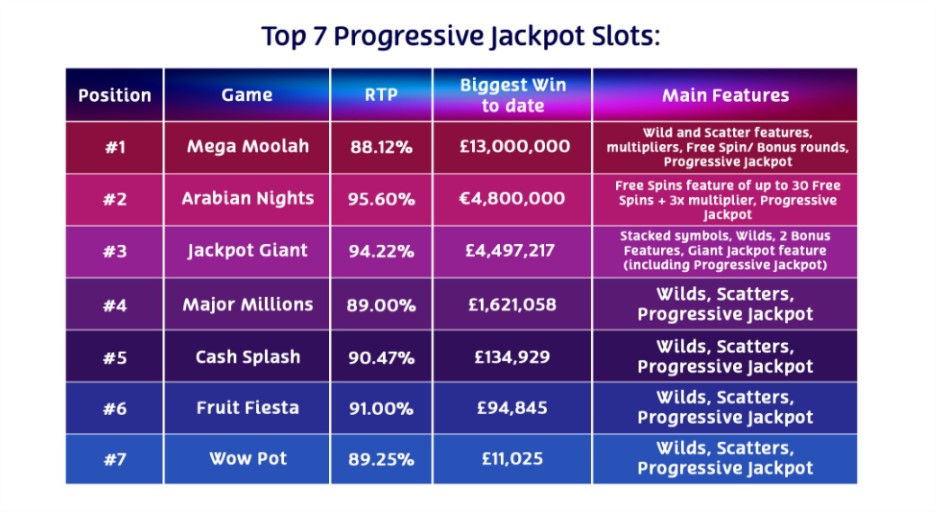 Top 7 Progressive Jackpot Slots:

| Position | Game | RTP | Biggest Win to date | Main Features |
|---|---|---|---|---|
| #1 | Mega Moolah | 88.12% | £13,000,000 | Wild and Scatter features, multipliers, Free Spin/ Bonus rounds, Progressive Jackpot |
| #2 | Arabian Nights | 95.60% | €4,800,000 | Free Spins feature of up to 30 Free Spins + 3x multiplier, Progressive Jackpot |
| #3 | Jackpot Giant | 94.22% | £4,497,217 | Stacked symbols, Wilds, 2 Bonus Features, Giant Jackpot feature (including Progressive Jackpot) |
| #4 | Major Millions | 89.00% | £1,621,058 | Wilds, Scatters, Progressive Jackpot |
| #5 | Cash Splash | 90.47% | £134,929 | Wilds, Scatters, Progressive Jackpot |
| #6 | Fruit Fiesta | 91.00% | £94,845 | Wilds, Scatters, Progressive Jackpot |
| #7 | Wow Pot | 89.25% | £11,025 | Wilds, Scatters, Progressive Jackpot |